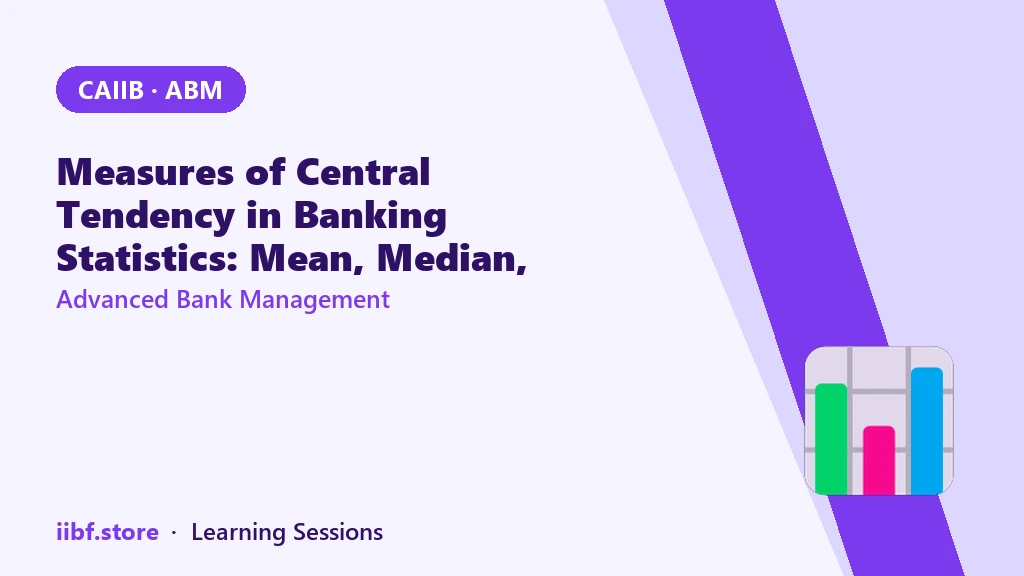 CAIIB · ABM

Measures of Central Tendency in Banking Statistics: Mean, Median,

Advanced Bank Management

iibf.store · Learning Sessions